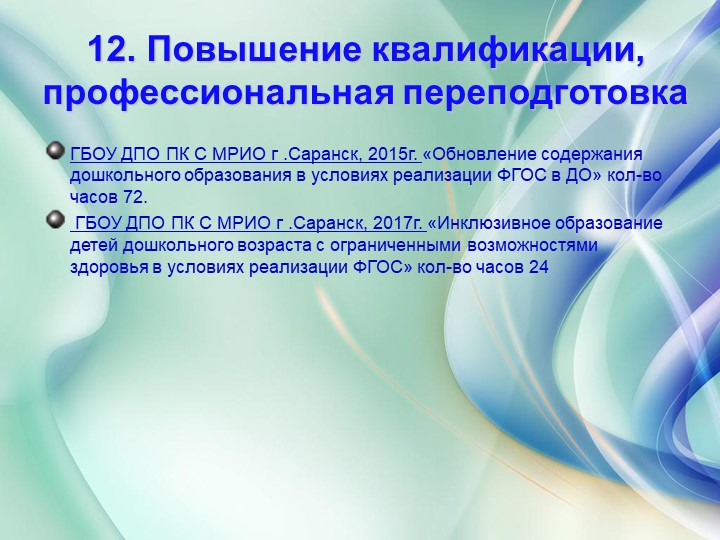 12. Повышение квалификации, профессиональная переподготовка

ГБОУ ДПО ПК С МРИО г .Саранск, 2015г. «Обновление содержания дошкольного образования в условиях реализации ФГОС в ДО» кол-во часов 72.

ГБОУ ДПО ПК С МРИО г .Саранск, 2017г. «Инклюзивное образование детей дошкольного возраста с ограниченными возможностями здоровья в условиях реализации ФГОС» кол-во часов 24